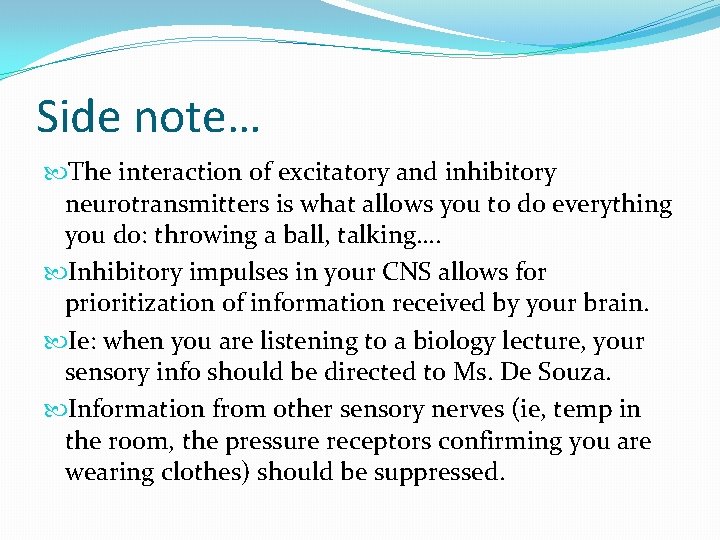 Side note…

The interaction of excitatory and inhibitory neurotransmitters is what allows you to do everything you do: throwing a ball, talking….

Inhibitory impulses in your CNS allows for prioritization of information received by your brain.

Ie: when you are listening to a biology lecture, your sensory info should be directed to Ms. De Souza.

Information from other sensory nerves (ie, temp in the room, the pressure receptors confirming you are wearing clothes) should be suppressed.